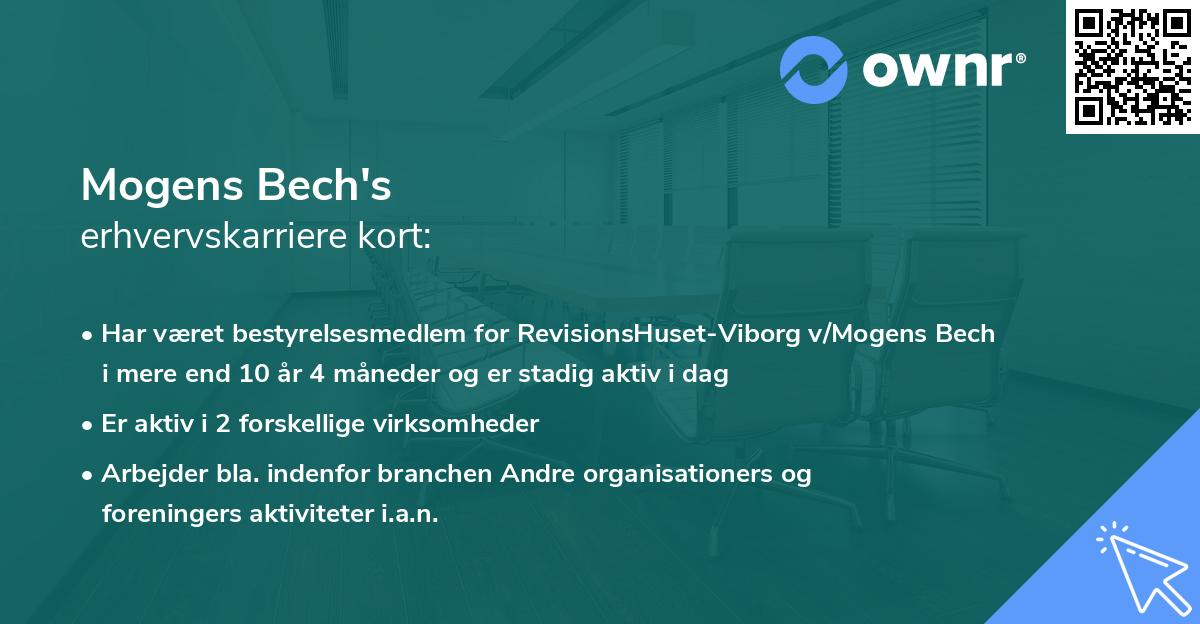 ownr®

Mogens Bech's
erhvervskarriere kort:

• Har været bestyrelsesmedlem for RevisionsHuset-Viborg v/Mogens Bech i mere end 10 år 4 måneder og er stadig aktiv i dag

• Er aktiv i 2 forskellige virksomheder

• Arbejder bla. indenfor branchen Andre organisationers og foreningers aktiviteter i.a.n.